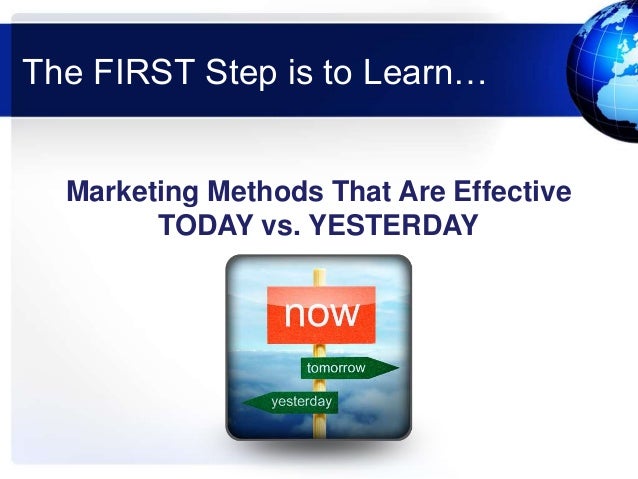 The FIRST Step is to Learn…

Marketing Methods That Are Effective TODAY vs. YESTERDAY

now

tomorrow

yesterday